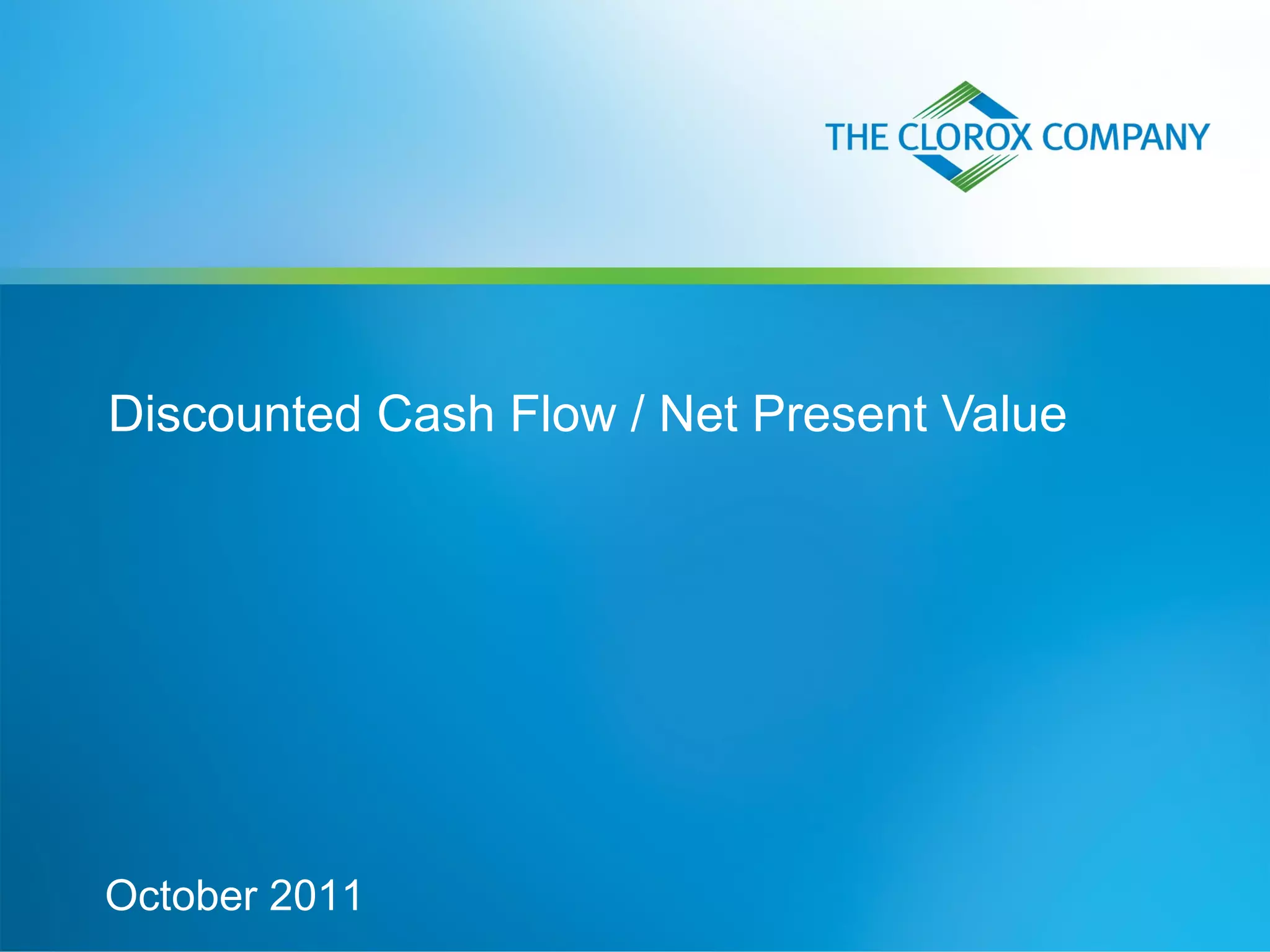 THE CLOROX COMPANY

Discounted Cash Flow / Net Present Value

October 2011